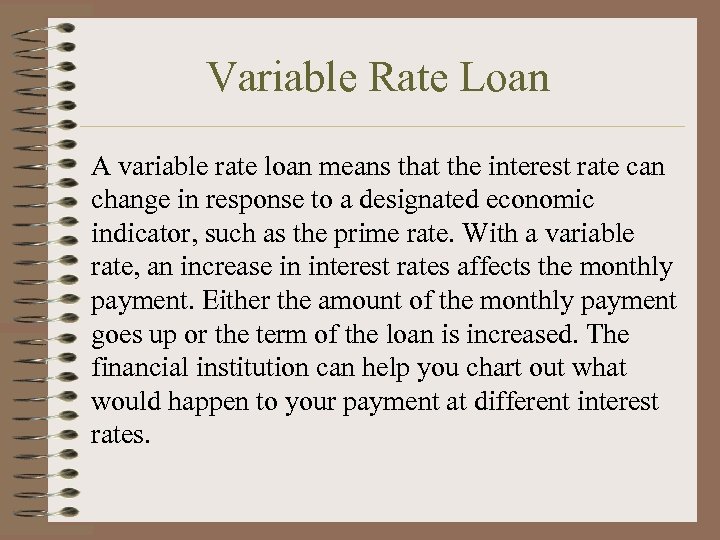 Variable Rate Loan

A variable rate loan means that the interest rate can change in response to a designated economic indicator, such as the prime rate. With a variable rate, an increase in interest rates affects the monthly payment. Either the amount of the monthly payment goes up or the term of the loan is increased. The financial institution can help you chart out what would happen to your payment at different interest rates.